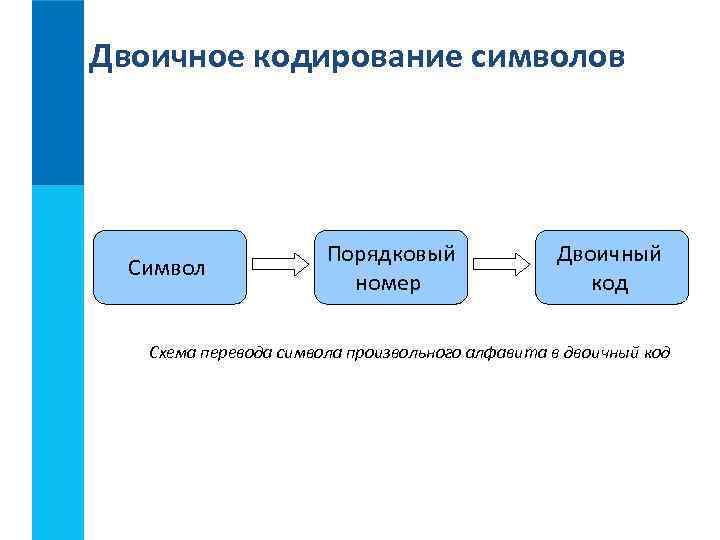 Двоичное кодирование символов

Символ

Порядковый номер

Двоичный код

Схема перевода символа произвольного алфавита в двоичный код